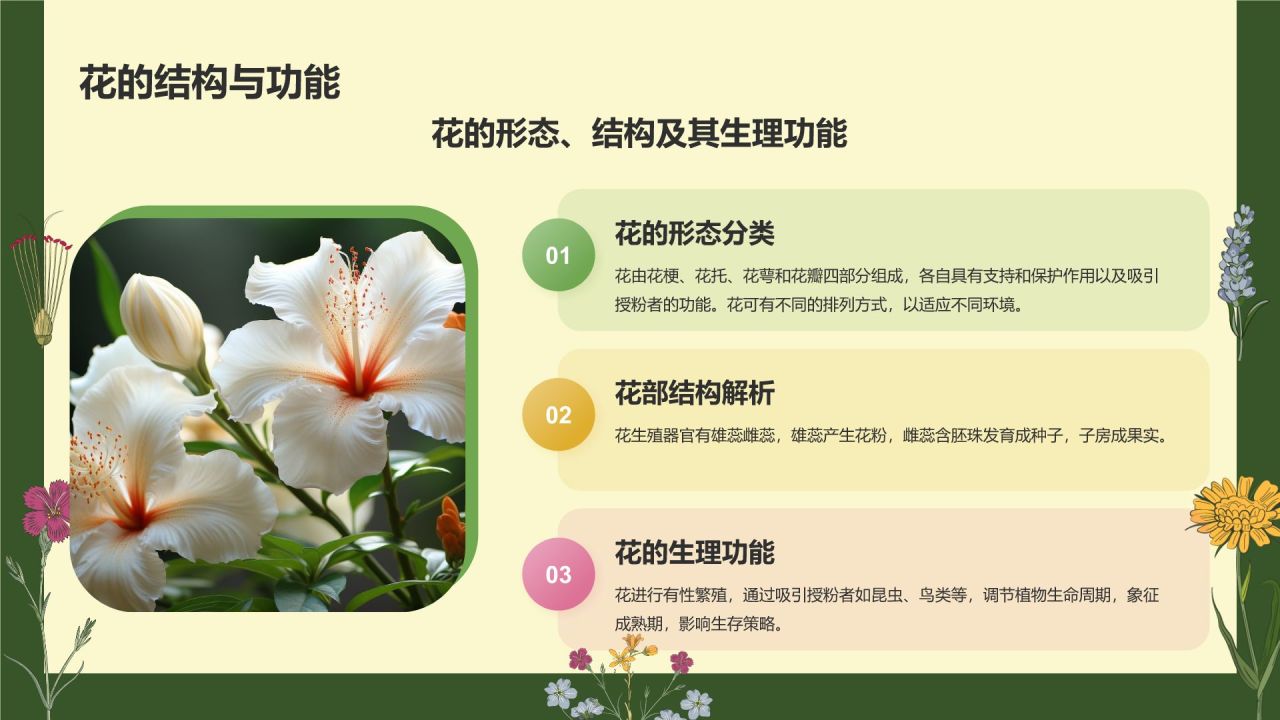 花的结构与功能

花的形态、结构及其生理功能

01
花的形态分类
花由花梗、花托、花萼和花瓣四部分组成，各自具有支持和保护作用以及吸引授粉者的功能。花可有不同的排列方式，以适应不同环境。

02
花部结构解析
花生殖器官有雄蕊雌蕊，雄蕊产生花粉，雌蕊含胚珠发育成种子，子房成果实。

03
花的生理功能
花进行有性繁殖，通过吸引授粉者如昆虫、鸟类等，调节植物生命周期，象征成熟期，影响生存策略。